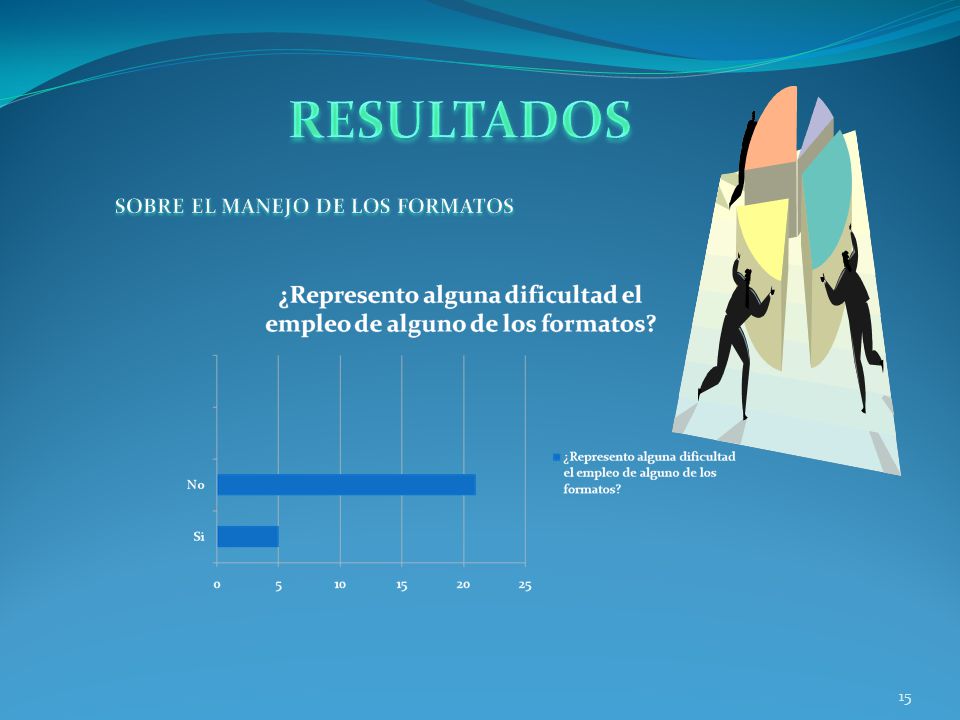 RESULTADOS

SOBRE EL MANEJO DE LOS FORMATOS

¿Represento alguna dificultad el empleo de alguno de los formatos?

No

Si

0 5 10 15 20 25

¿Represento alguna dificultad el empleo de alguno de los formatos?

15